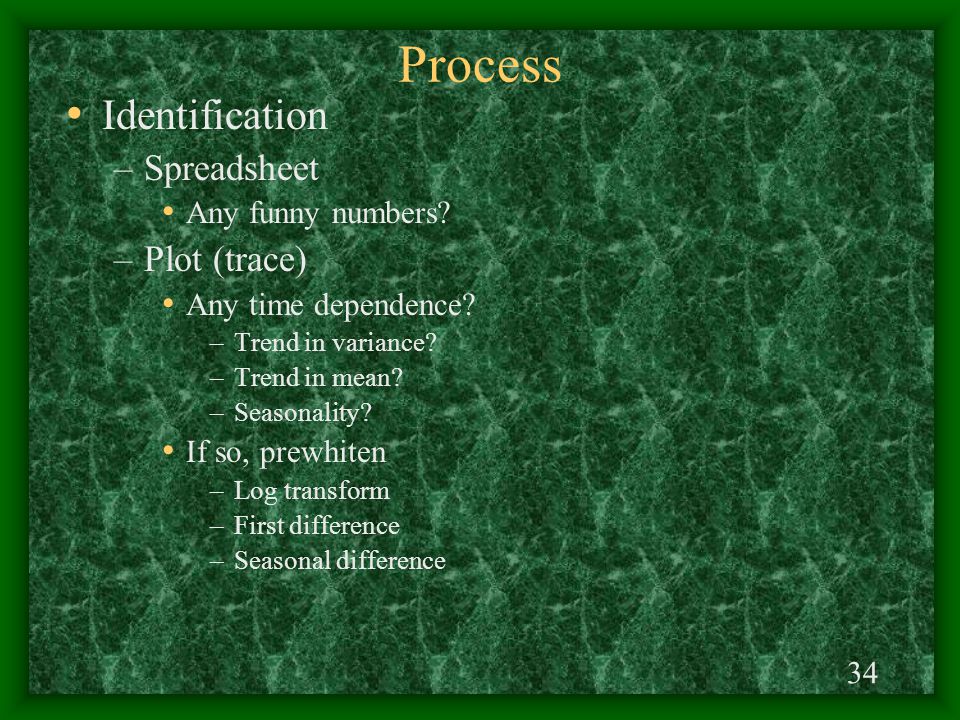 Process

• Identification
– Spreadsheet
• Any funny numbers?
– Plot (trace)
• Any time dependence?
– Trend in variance?
– Trend in mean?
– Seasonality?
• If so, prewhiten
– Log transform
– First difference
– Seasonal difference

34